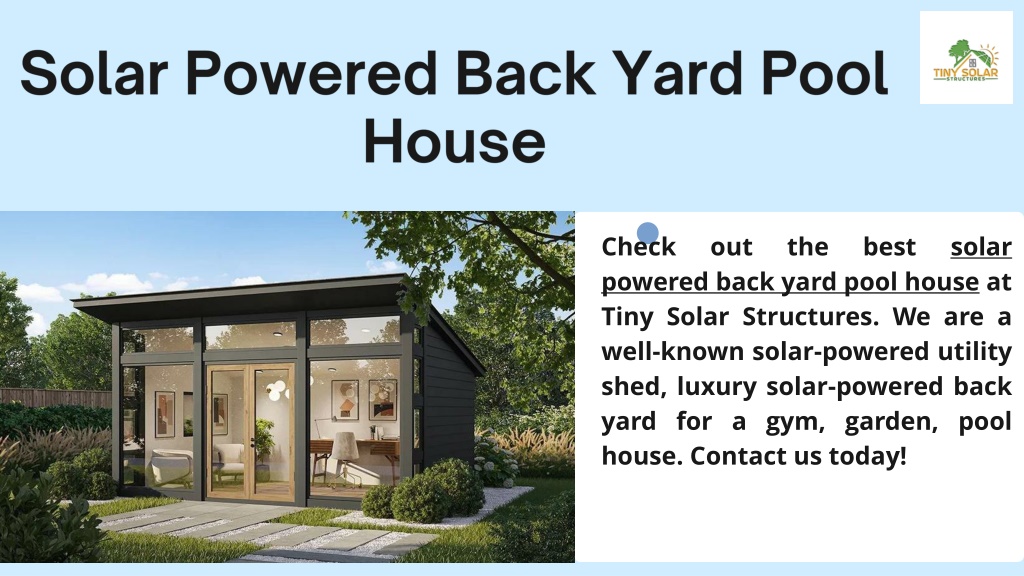 Solar Powered Back Yard Pool House

TINY SOLAR
STRUCTURES

Check out the best solar powered back yard pool house at Tiny Solar Structures. We are a well-known solar-powered utility shed, luxury solar-powered back yard for a gym, garden, pool house. Contact us today!